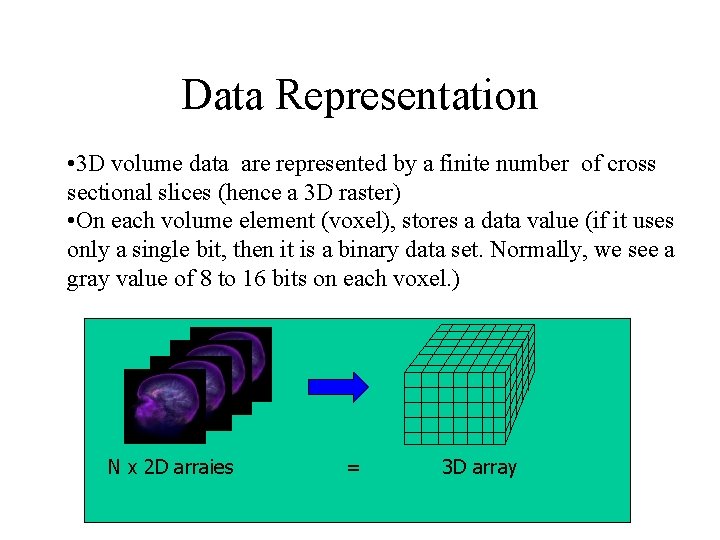 Data Representation

•3D volume data are represented by a finite number of cross sectional slices (hence a 3D raster)
•On each volume element (voxel), stores a data value (if it uses only a single bit, then it is a binary data set. Normally, we see a gray value of 8 to 16 bits on each voxel.)

N x 2D arraies = 3D array